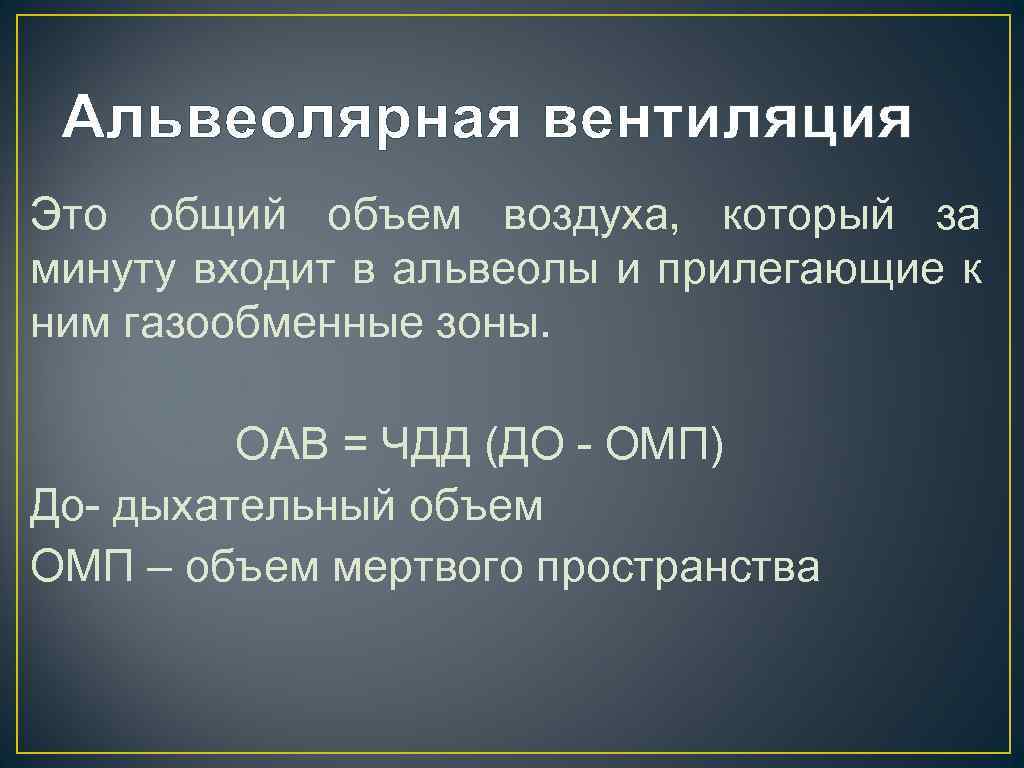 Альвеолярная вентиляция

Это общий объем воздуха, который за минуту входит в альвеолы и прилегающие к ним газообменные зоны.

ОАВ = ЧДД (ДО - ОМП)
До- дыхательный объем
ОМП – объем мертвого пространства